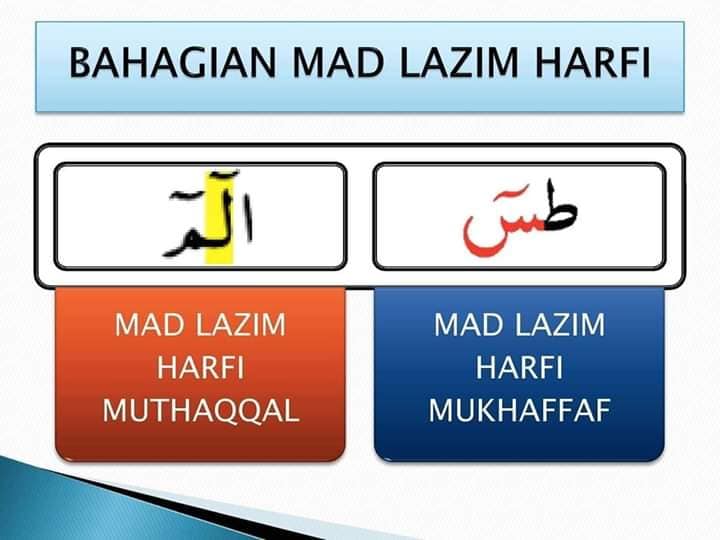 BAHAGIAN MAD LAZIM HARFI

الٓمٓ

طسٓ

MAD LAZIM HARFI MUTHAQQAL

MAD LAZIM HARFI MUKHAFFAF